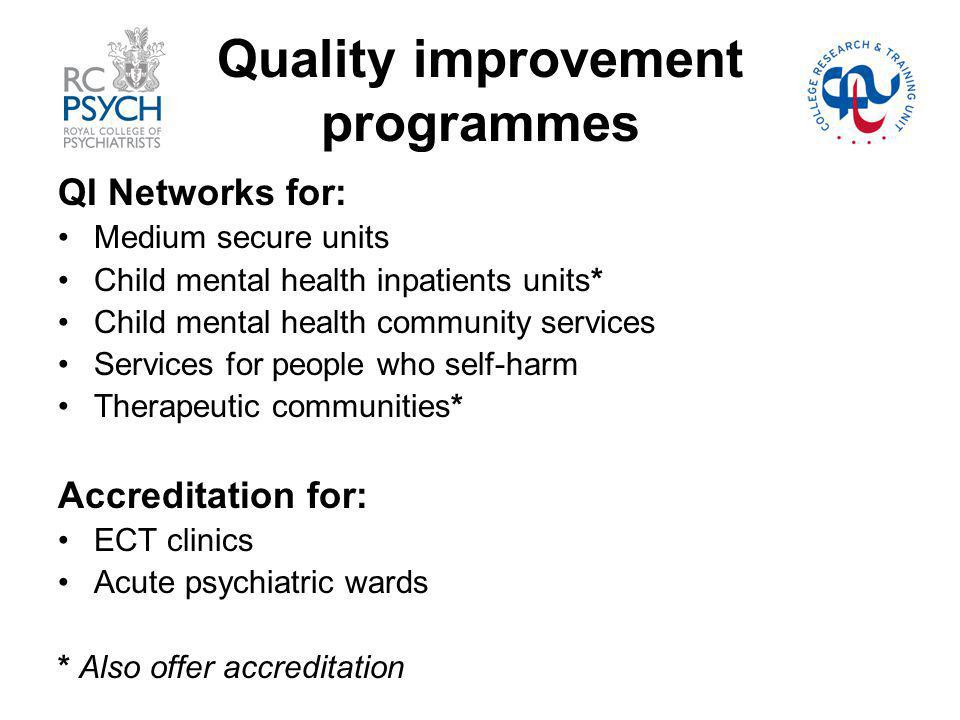 RC PSYCH
ROYAL COLLEGE OF PSYCHIATRISTS

Quality improvement programmes

COLLEGE RESEARCH & TRAINING UNIT

QI Networks for:
• Medium secure units
• Child mental health inpatients units*
• Child mental health community services
• Services for people who self-harm
• Therapeutic communities*

Accreditation for:
• ECT clinics
• Acute psychiatric wards

* Also offer accreditation